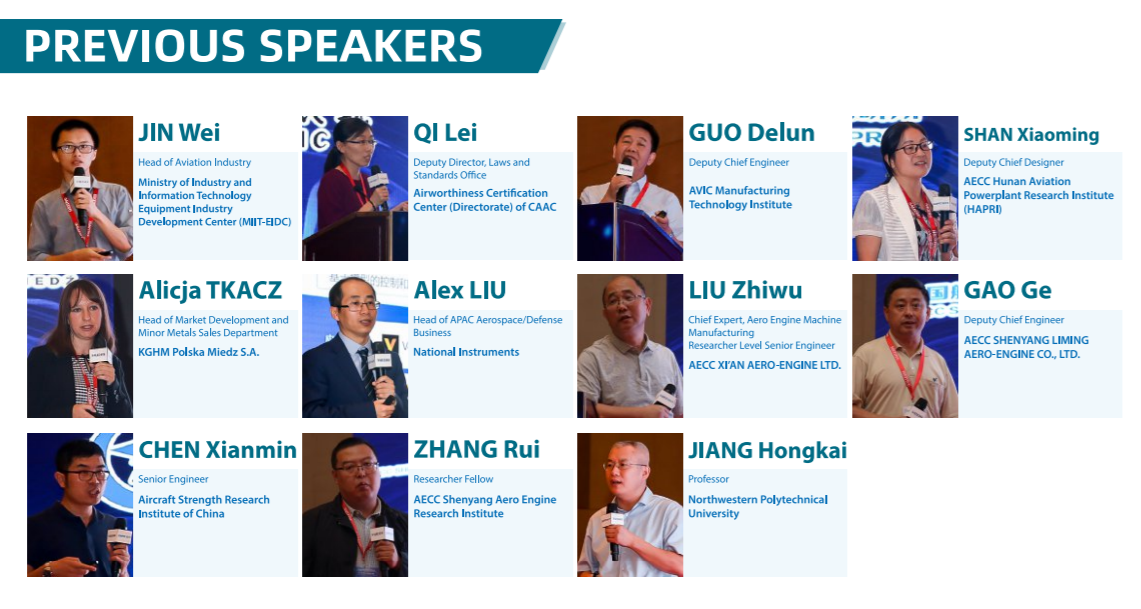 PREVIOUS SPEAKERS

JIN Wei
Head of Aviation Industry
Ministry of Industry and Information Technology Equipment Industry Development Center (MIIT-EIDC)

QI Lei
Deputy Director, Laws and Standards Office
Airworthiness Certification Center (Directorate) of CAAC

GUO Delun
Deputy Chief Engineer
AVIC Manufacturing Technology Institute

SHAN Xiaoming
Deputy Chief Designer
AECC Hunan Aviation Powerplant Research Institute (HAPRI)

Alicja TKACZ
Head of Market Development and Minor Metals Sales Department
KGHM Polska Miedz S.A.

Alex LIU
Head of APAC Aerospace/Defense Business
National Instruments

LIU Zhiwu
Chief Expert, Aero Engine Machine Manufacturing
Researcher Level Senior Engineer
AECC XI'AN AERO-ENGINE LTD.

GAO Ge
Deputy Chief Engineer
AECC SHENYANG LIMING AERO-ENGINE CO., LTD.

CHEN Xianmin
Senior Engineer
Aircraft Strength Research Institute of China

ZHANG Rui
Researcher Fellow
AECC Shenyang Aero Engine Research Institute

JIANG Hongkai
Professor
Northwestern Polytechnical University